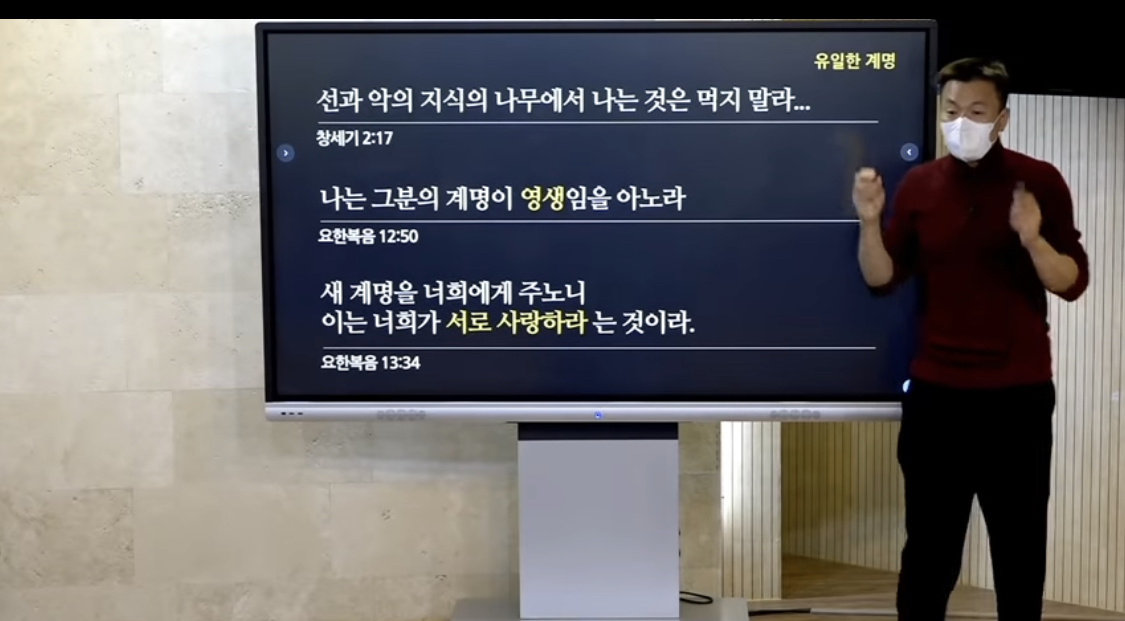 유일한 계명

선과 악의 지식의 나무에서 나는 것은 먹지 말라...

창세기 2:17

나는 그분의 계명이 영생임을 아노라

요한복음 12:50

새 계명을 너희에게 주노니
이는 너희가 서로 사랑하라 는 것이라.

요한복음 13:34